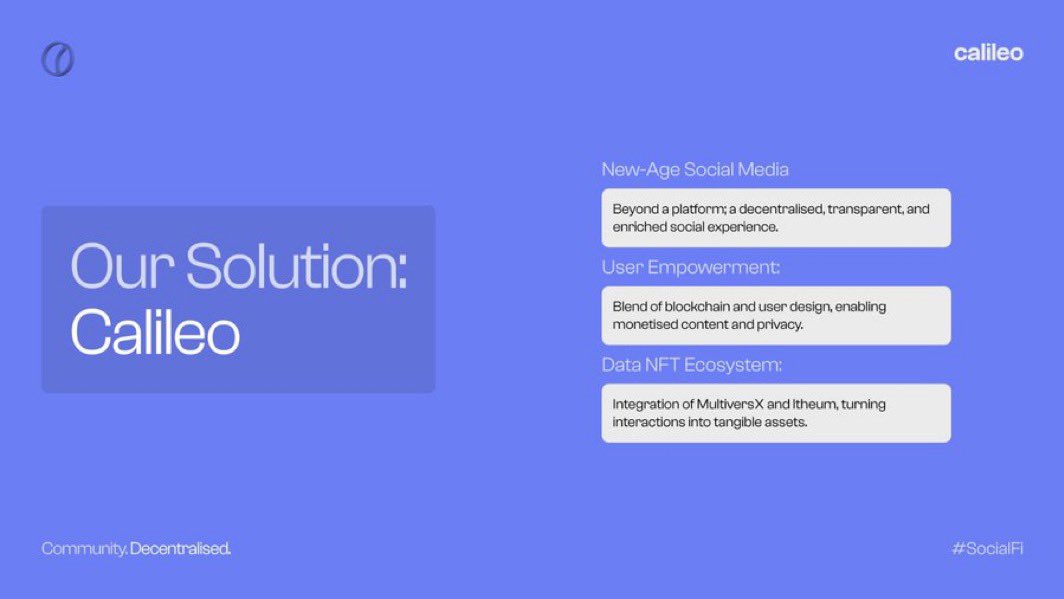 calileo

Our Solution: Calileo

New-Age Social Media

Beyond a platform; a decentralised, transparent, and enriched social experience.

User Empowerment:

Blend of blockchain and user design, enabling monetised content and privacy.

Data NFT Ecosystem:

Integration of MultiversX and Itheum, turning interactions into tangible assets.

Community. Decentralised.

#SocialFi